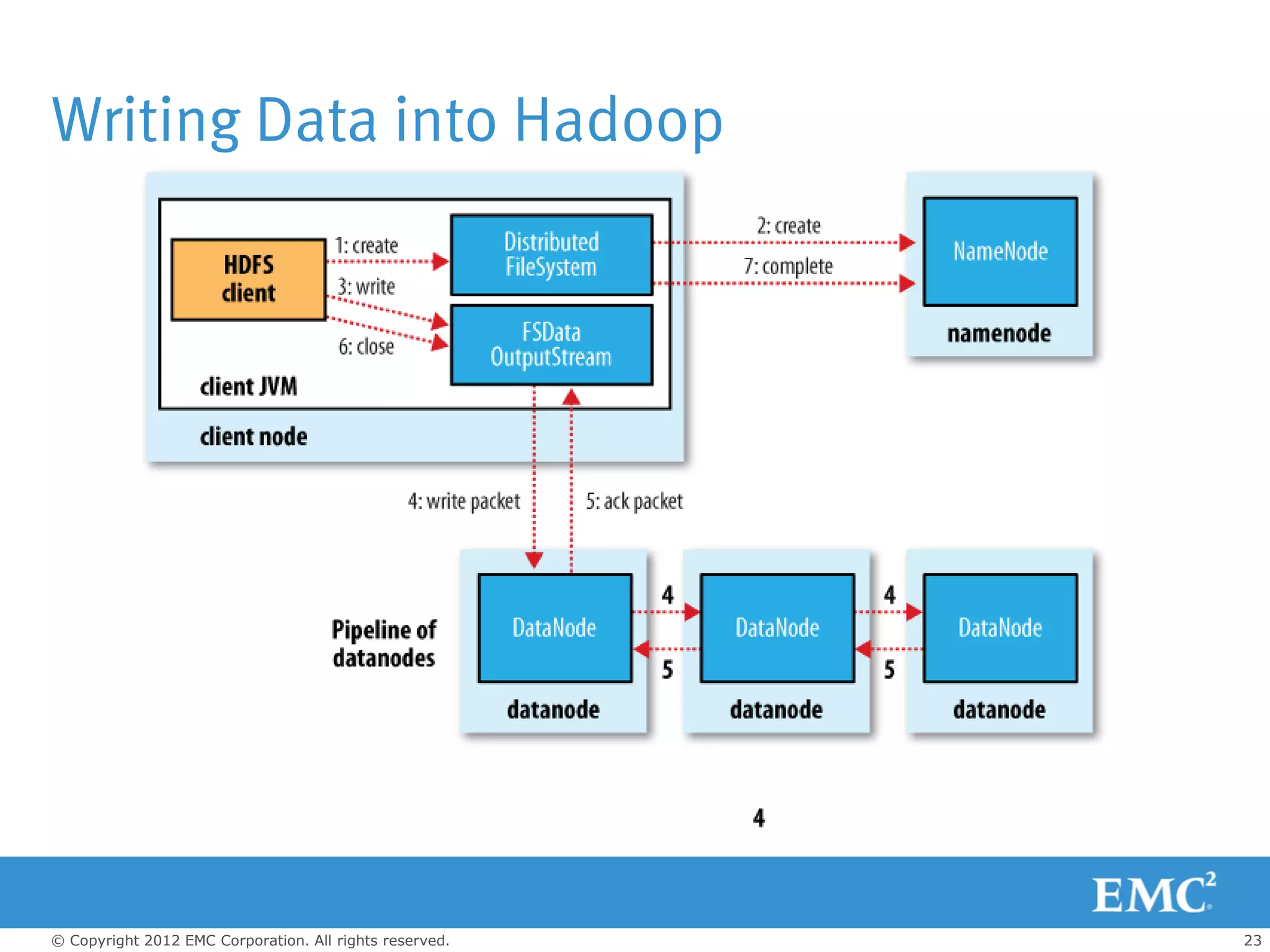 Writing Data into Hadoop

HDFS client

1: create

3: write

6: close

Distributed FileSystem

FSData OutputStream

client JVM

client node

2: create

7: complete

NameNode

namenode

4: write packet

5: ack packet

Pipeline of datanodes

DataNode

datanode

4

5

DataNode

datanode

4

5

DataNode

datanode

4

EMC$^2$

© Copyright 2012 EMC Corporation. All rights reserved.

23